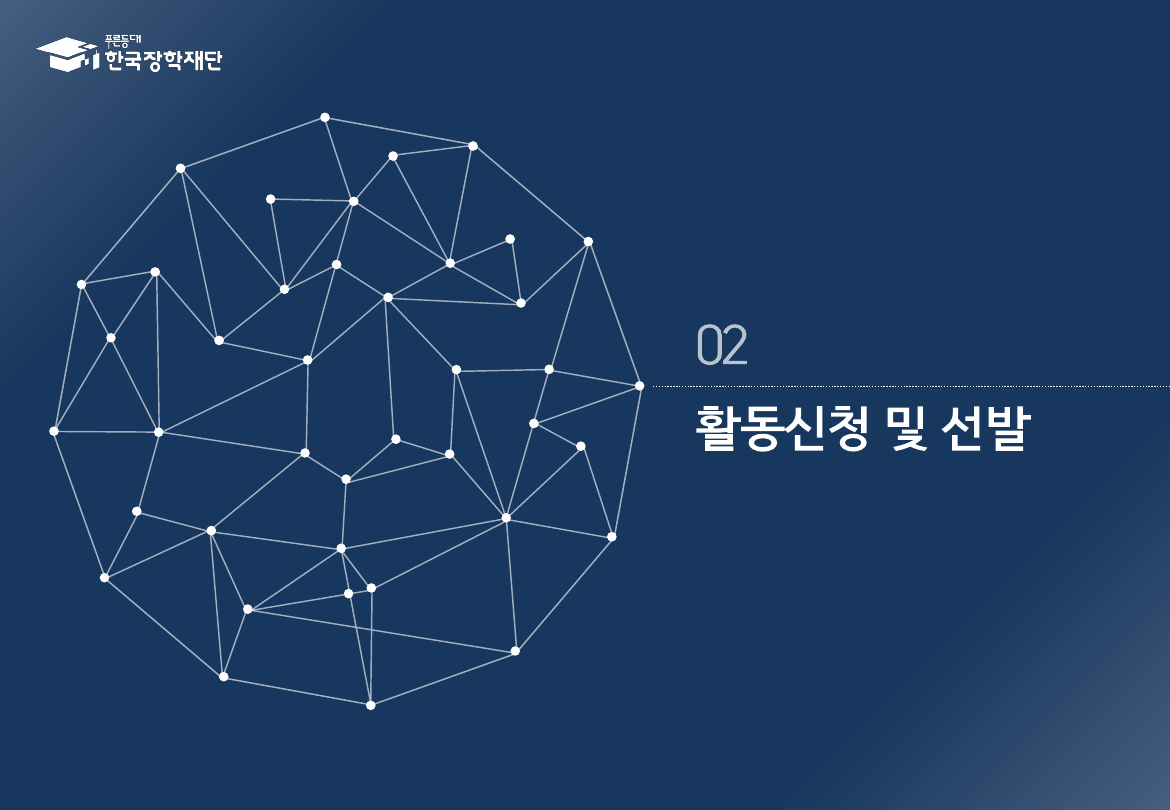 푸른등대
한국장학재단

02

활동신청 및 선발